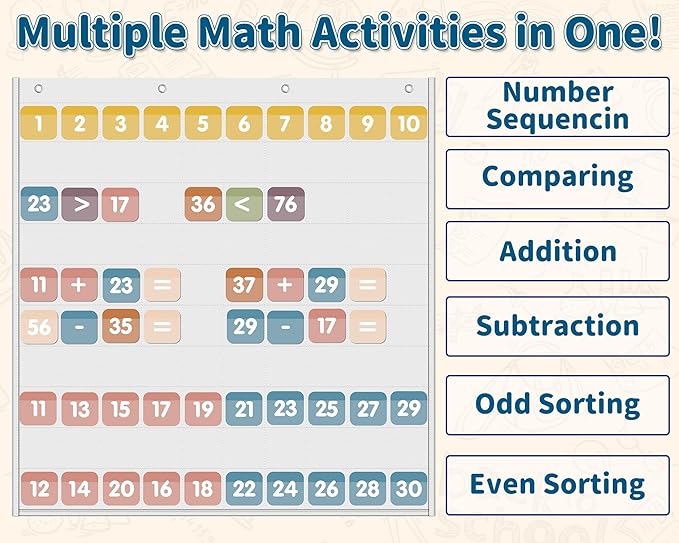 Multiple Math Activities in One!

1 2 3 4 5 6 7 8 9 10

23 > 17 36 < 76

11 + 23 = 37 + 29 =

56 - 35 = 29 - 17 =

11 13 15 17 19 21 23 25 27 29

12 14 20 16 18 22 24 26 28 30

Number Sequencin

Comparing

Addition

Subtraction

Odd Sorting

Even Sorting